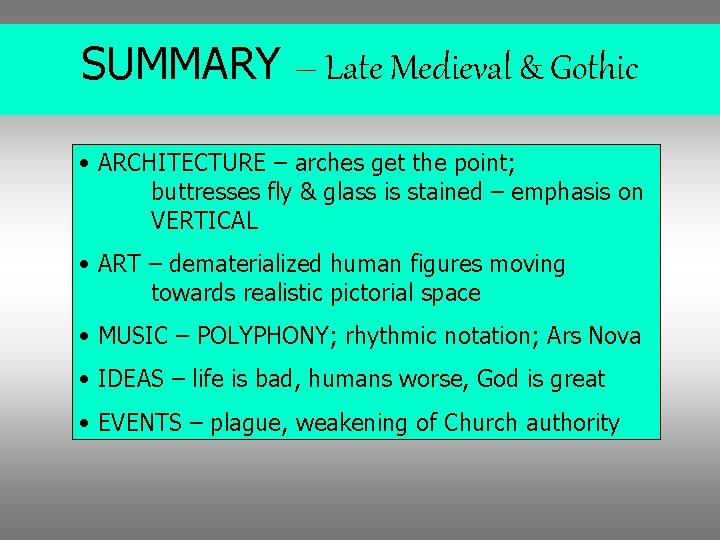 SUMMARY – Late Medieval & Gothic

• ARCHITECTURE – arches get the point; buttresses fly & glass is stained – emphasis on VERTICAL

• ART – dematerialized human figures moving towards realistic pictorial space

• MUSIC – POLYPHONY; rhythmic notation; Ars Nova

• IDEAS – life is bad, humans worse, God is great

• EVENTS – plague, weakening of Church authority